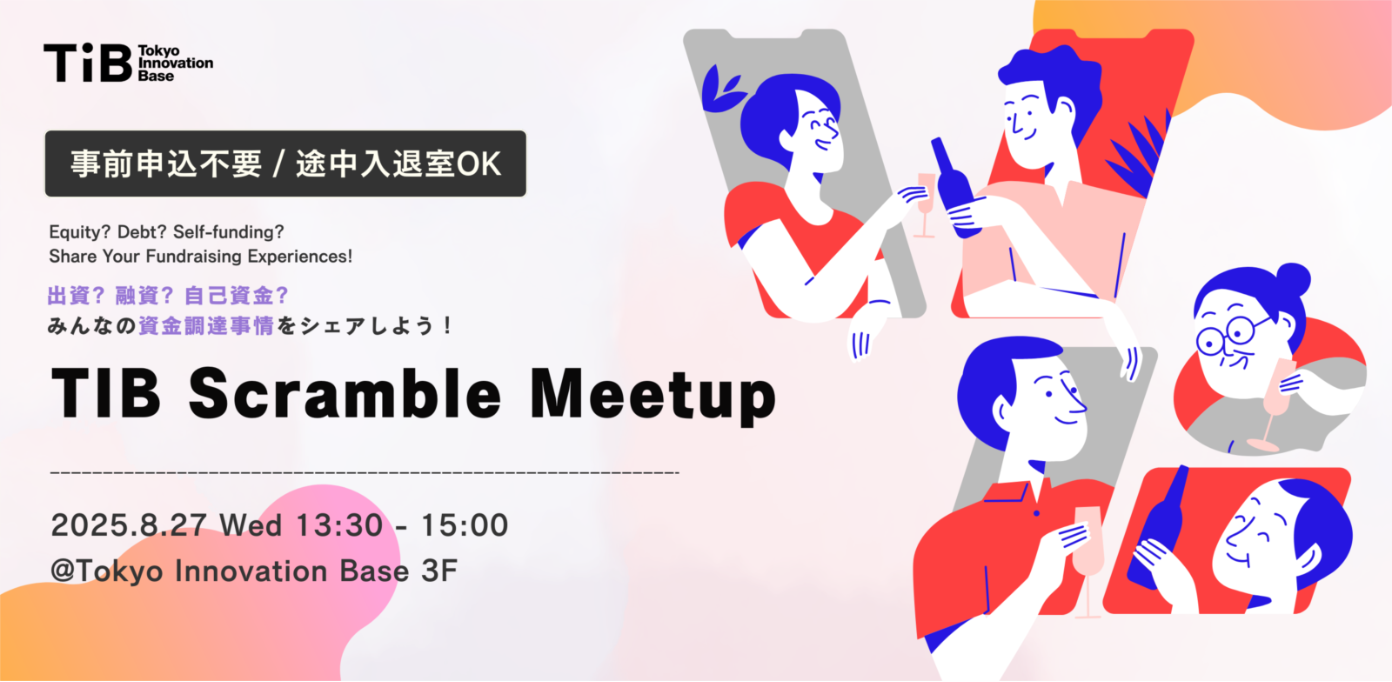 TiB Tokyo Innovation Base

事前申込不要 / 途中入退室OK

Equity? Debt? Self-funding?
Share Your Fundraising Experiences!

出資？融資？自己資金？
みんなの資金調達事情をシェアしよう！

TIB Scramble Meetup

2025.8.27 Wed 13:30 - 15:00
@Tokyo Innovation Base 3F